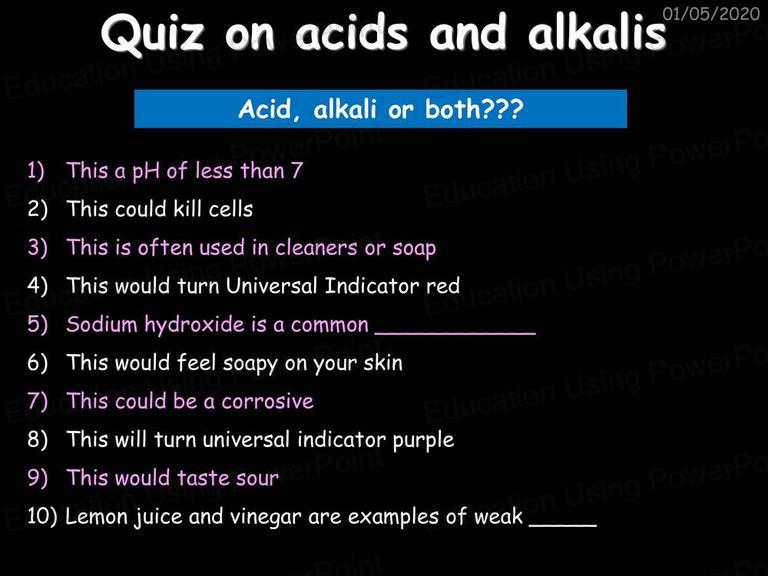 01/05/2020

Quiz on acids and alkalis

Acid, alkali or both???

1) This a pH of less than 7
2) This could kill cells
3) This is often used in cleaners or soap
4) This would turn Universal Indicator red
5) Sodium hydroxide is a common ____________
6) This would feel soapy on your skin
7) This could be a corrosive
8) This will turn universal indicator purple
9) This would taste sour
10) Lemon juice and vinegar are examples of weak _____

Education Using PowerPoint